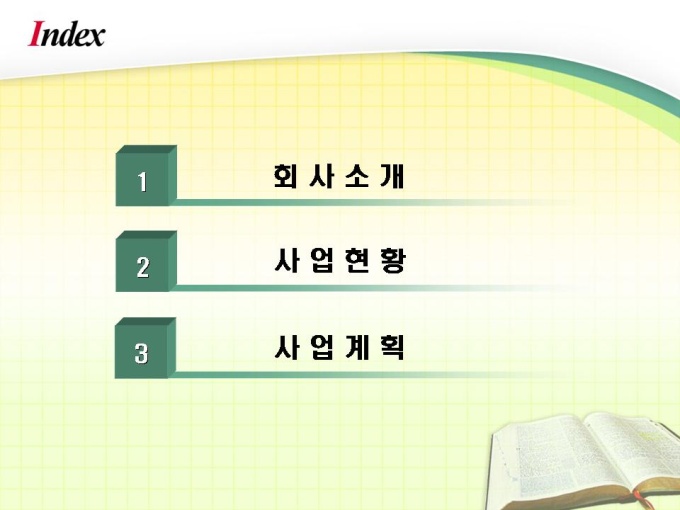 Index

1 회사소개

2 사업현황

3 사업계획